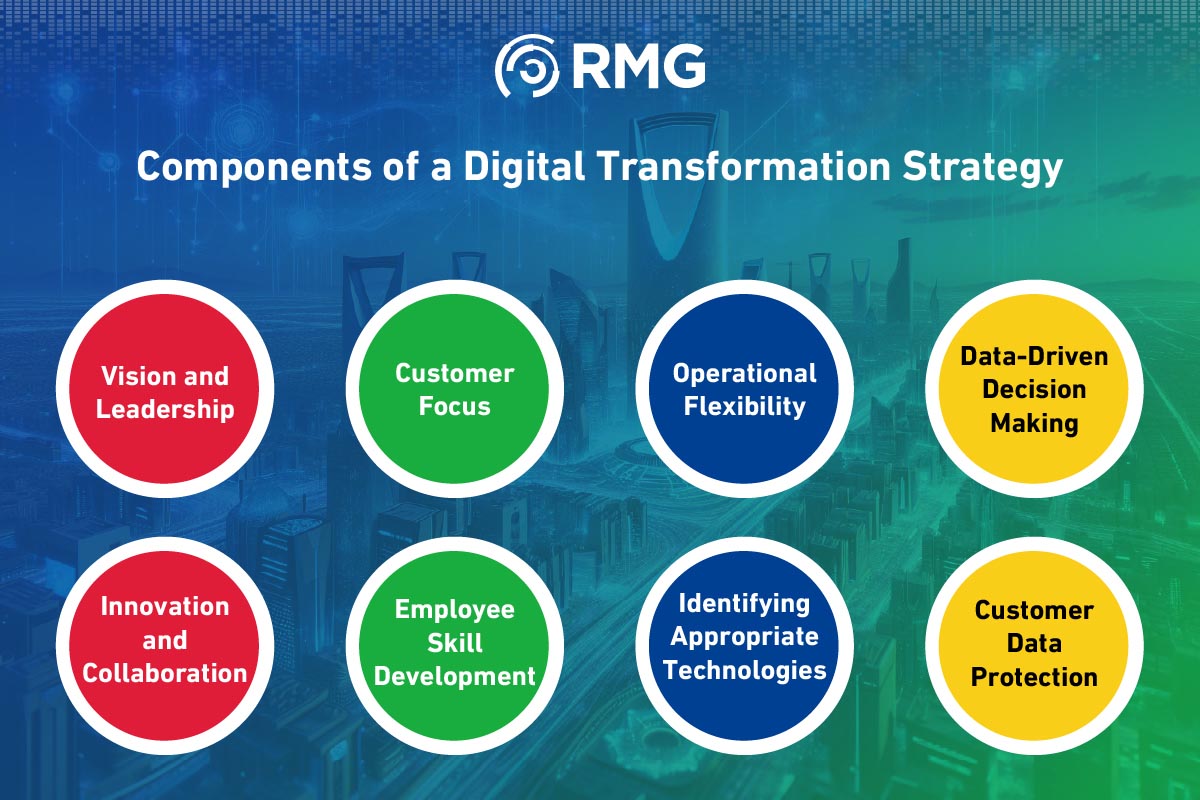 RMG

Components of a Digital Transformation Strategy

Vision and Leadership

Customer Focus

Operational Flexibility

Data-Driven Decision Making

Innovation and Collaboration

Employee Skill Development

Identifying Appropriate Technologies

Customer Data Protection